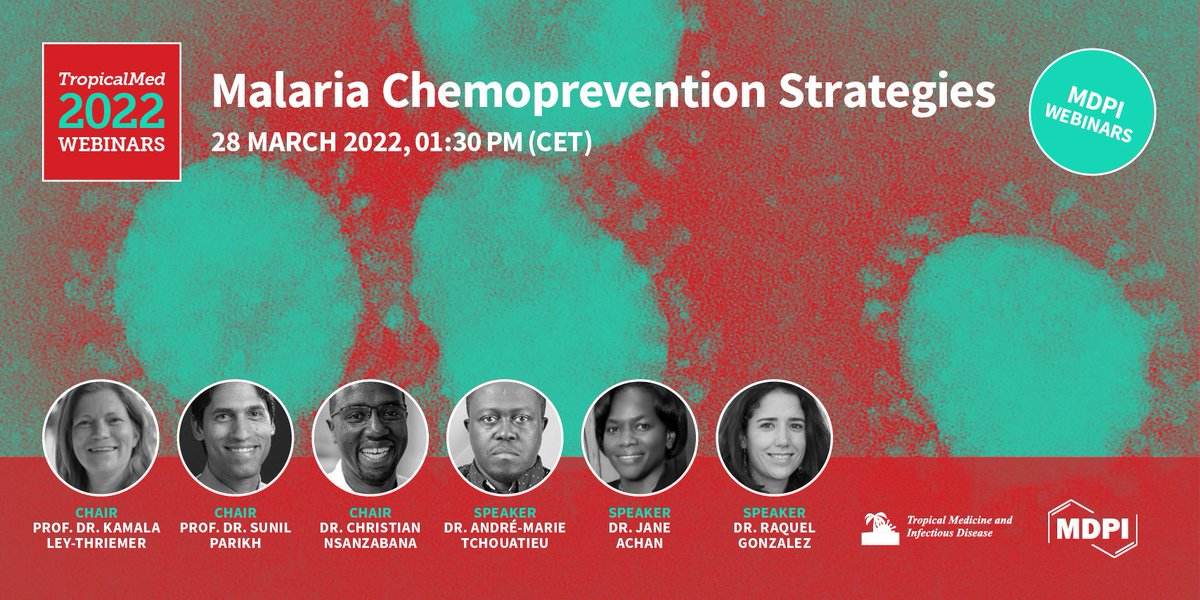 TropicalMed
2022
WEBINARS

Malaria Chemoprevention Strategies

28 MARCH 2022, 01:30 PM (CET)

MDPI
WEBINARS

CHAIR
PROF. DR. KAMALA LEY-THRIEMER

CHAIR
PROF. DR. SUNIL PARIKH

CHAIR
DR. CHRISTIAN NSANZABANA

SPEAKER
DR. ANDRÉ-MARIE TCHOUATIEU

SPEAKER
DR. JANE ACHAN

SPEAKER
DR. RAQUEL GONZALEZ

Tropical Medicine and Infectious Disease

MDPI